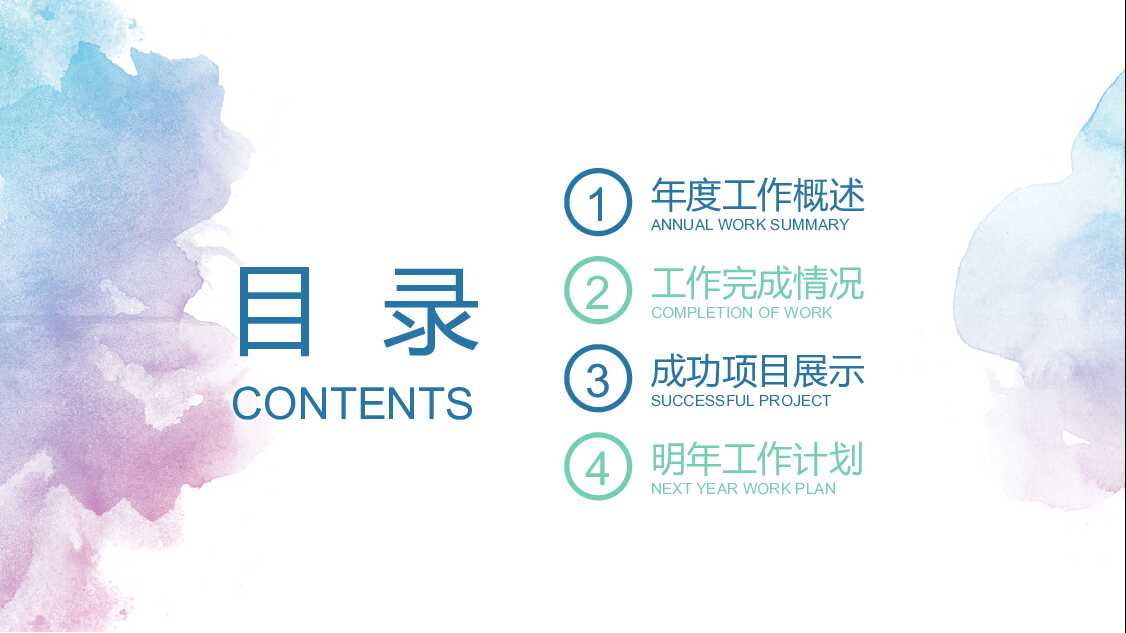 目 录
CONTENTS

1
年度工作概述
ANNUAL WORK SUMMARY

2
工作完成情况
COMPLETION OF WORK

3
成功项目展示
SUCCESSFUL PROJECT

4
明年工作计划
NEXT YEAR WORK PLAN